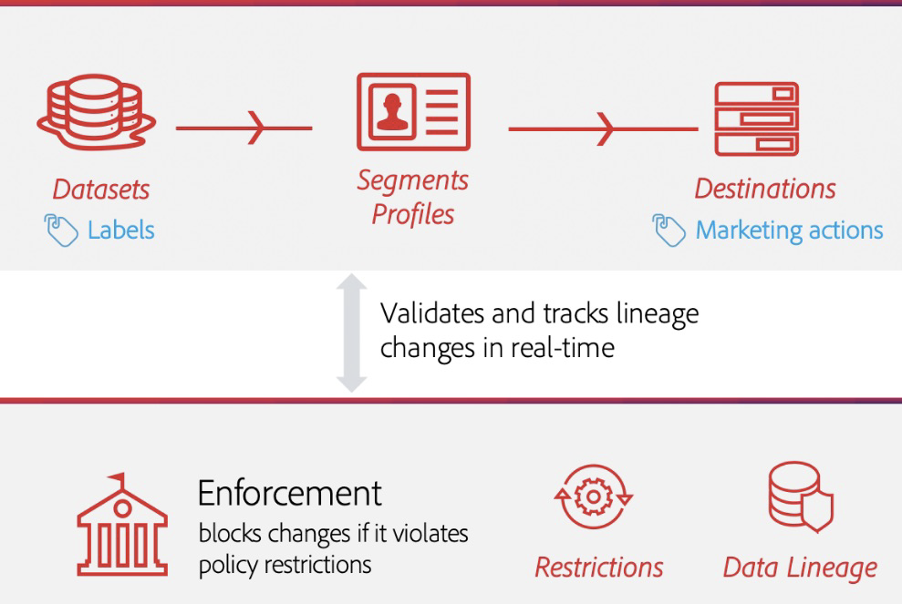 Datasets
Labels

Segments
Profiles

Destinations
Marketing actions

Validates and tracks lineage changes in real-time

Enforcement
blocks changes if it violates policy restrictions

Restrictions

Data Lineage